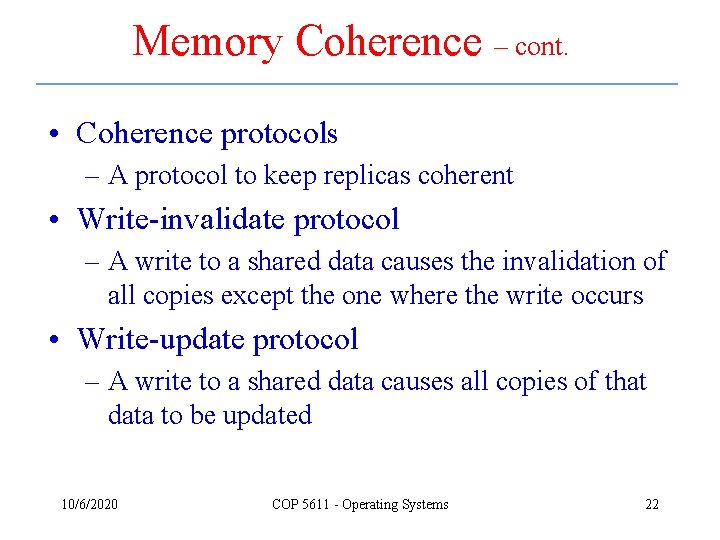 Memory Coherence – cont.

• Coherence protocols
– A protocol to keep replicas coherent

• Write-invalidate protocol
– A write to a shared data causes the invalidation of all copies except the one where the write occurs

• Write-update protocol
– A write to a shared data causes all copies of that data to be updated

10/6/2020

COP 5611 - Operating Systems

22